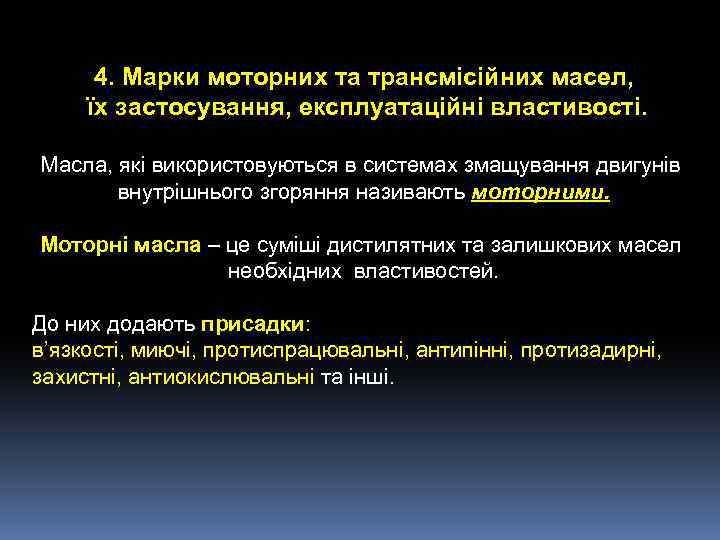 4. Марки моторних та трансмісійних масел, їх застосування, експлуатаційні властивості.

Масла, які використовуються в системах змащування двигунів внутрішнього згоряння називають моторними.

Моторні масла – це суміші дистилятних та залишкових масел необхідних властивостей.

До них додають присадки:
в'язкості, миючі, протиспрацювальні, антипінні, протизадирні, захистні, антиокислювальні та інші.